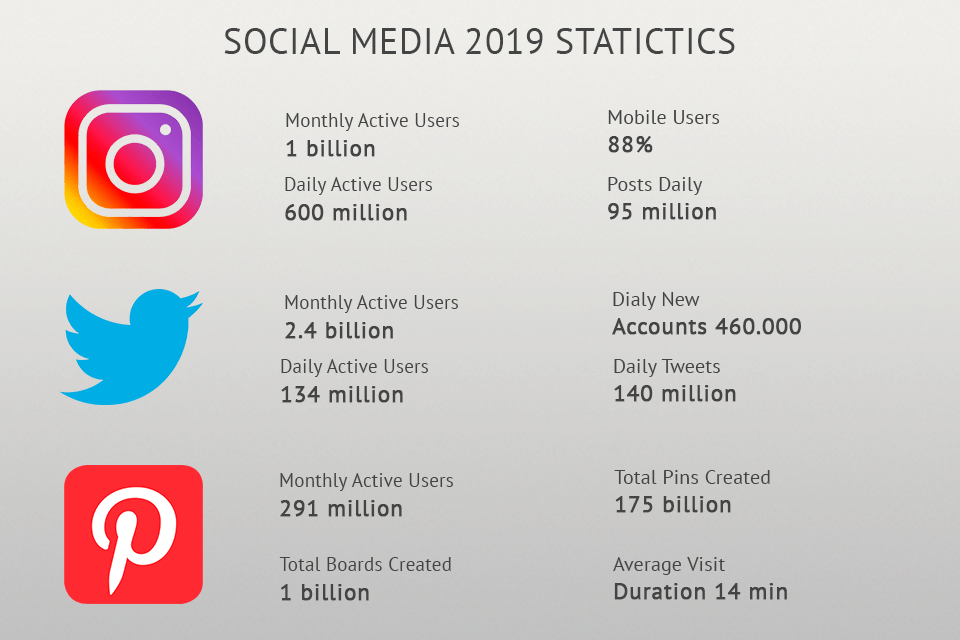 SOCIAL MEDIA 2019 STATICTICS

Monthly Active Users
1 billion

Daily Active Users
600 million

Mobile Users
88%

Posts Daily
95 million

Monthly Active Users
2.4 billion

Daily Active Users
134 million

Dialy New
Accounts 460.000

Daily Tweets
140 million

Monthly Active Users
291 million

Total Boards Created
1 billion

Total Pins Created
175 billion

Average Visit
Duration 14 min